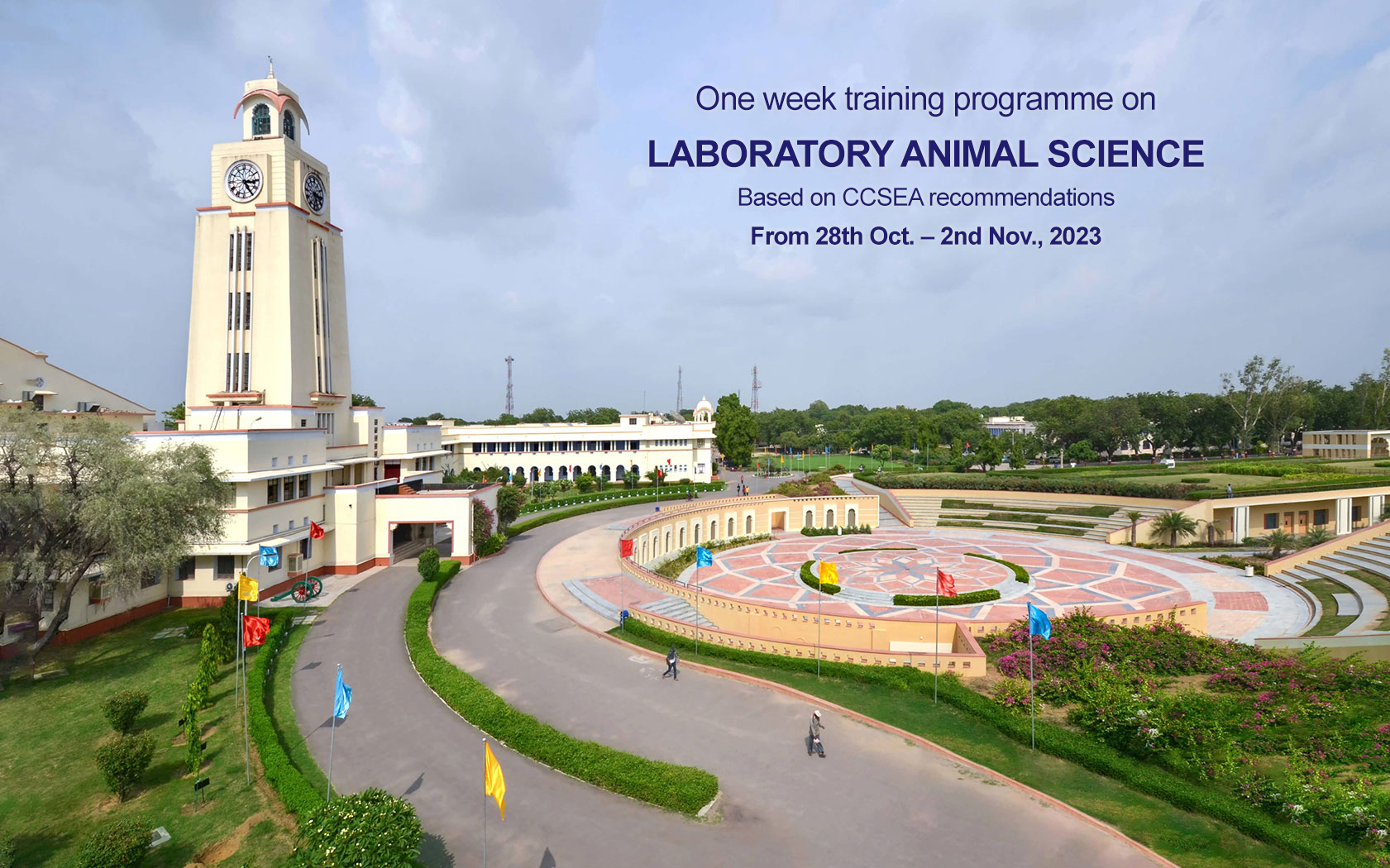 One week training programme on

LABORATORY ANIMAL SCIENCE

Based on CCSEA recommendations

From 28th Oct. – 2nd Nov., 2023